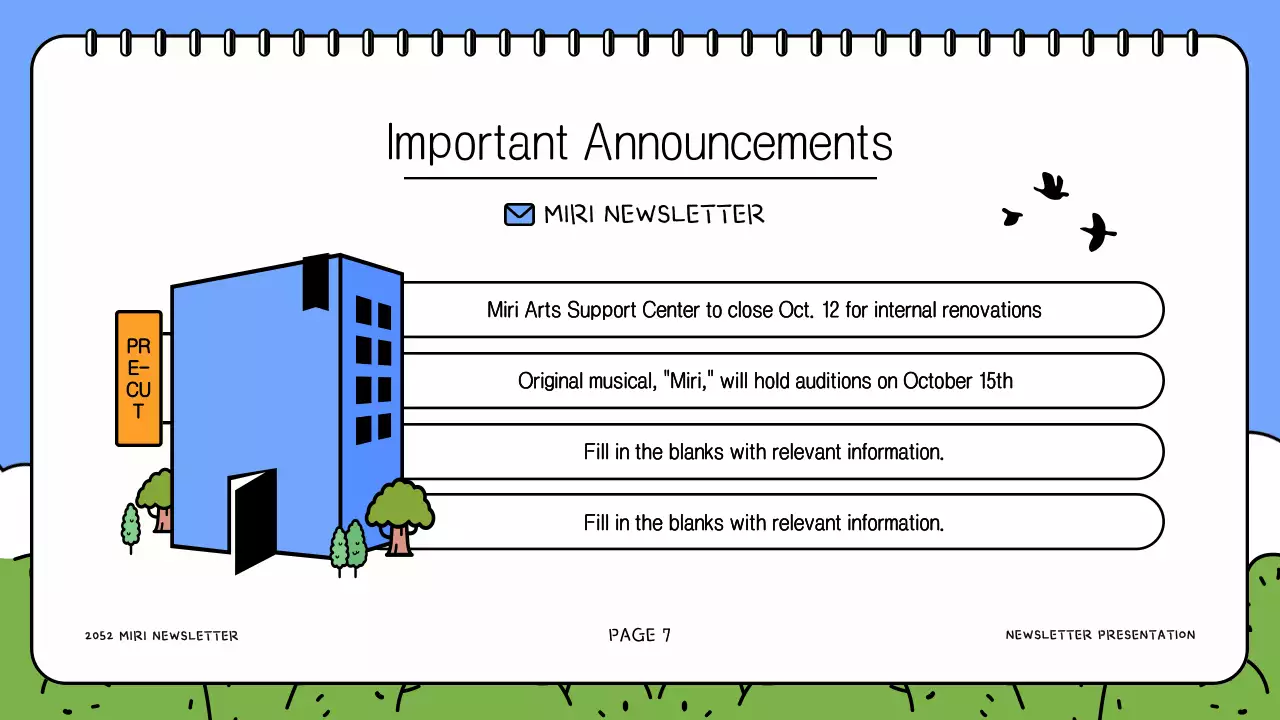 Important Announcements

MIRI NEWSLETTER

PRE-CUT

Miri Arts Support Center to close Oct. 12 for internal renovations

Original musical, "Miri," will hold auditions on October 15th

Fill in the blanks with relevant information.

Fill in the blanks with relevant information.

2052 MIRI NEWSLETTER

PAGE 7

NEWSLETTER PRESENTATION